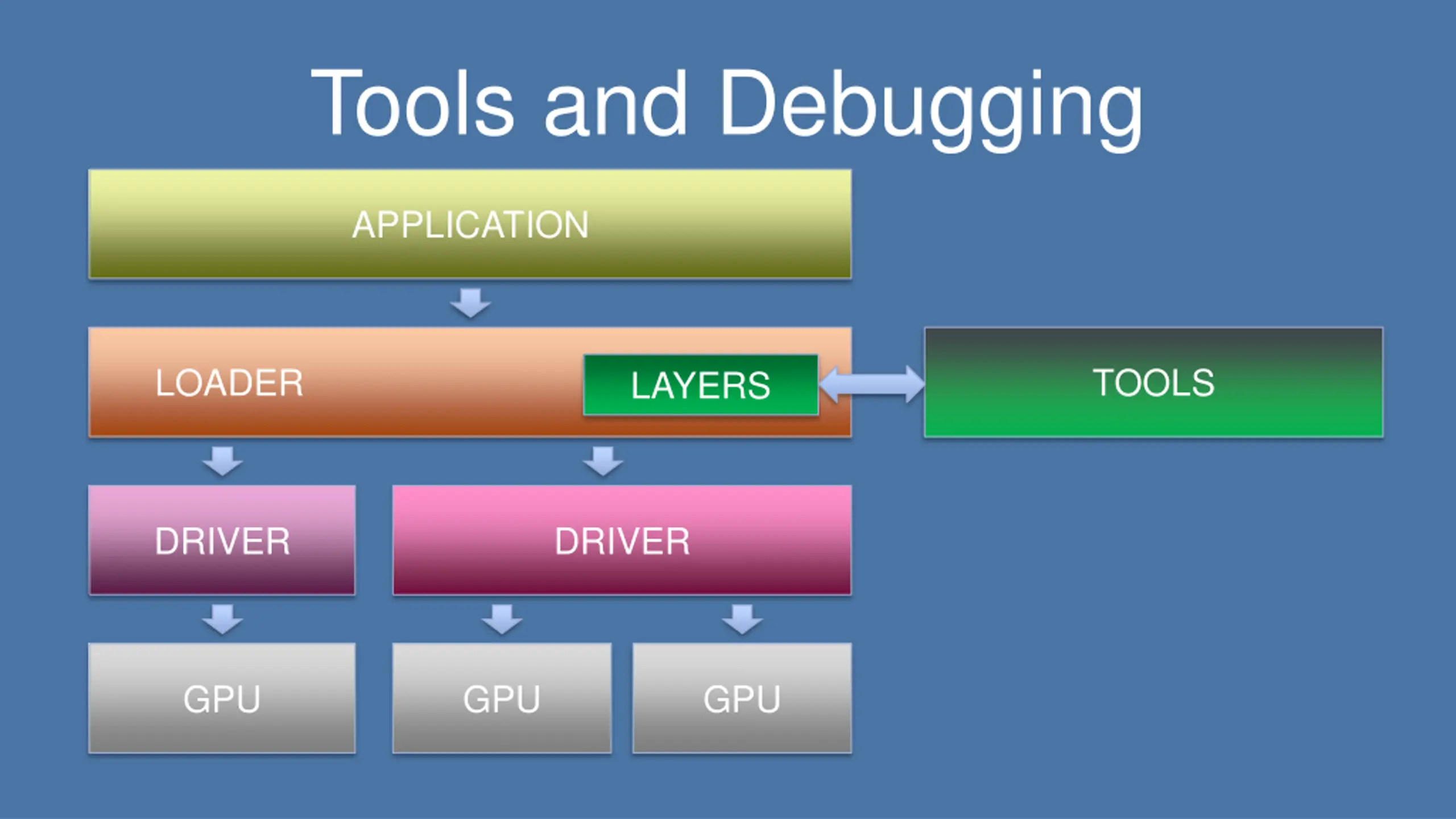 Tools and Debugging

APPLICATION

LOADER

LAYERS

TOOLS

DRIVER

DRIVER

GPU

GPU

GPU